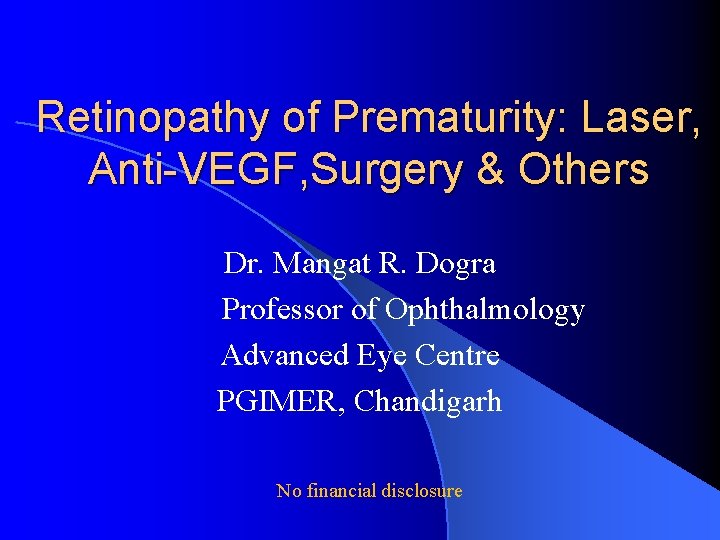 Retinopathy of Prematurity: Laser, Anti-VEGF,Surgery & Others

Dr. Mangat R. Dogra
Professor of Ophthalmology
Advanced Eye Centre
PGIMER, Chandigarh

No financial disclosure